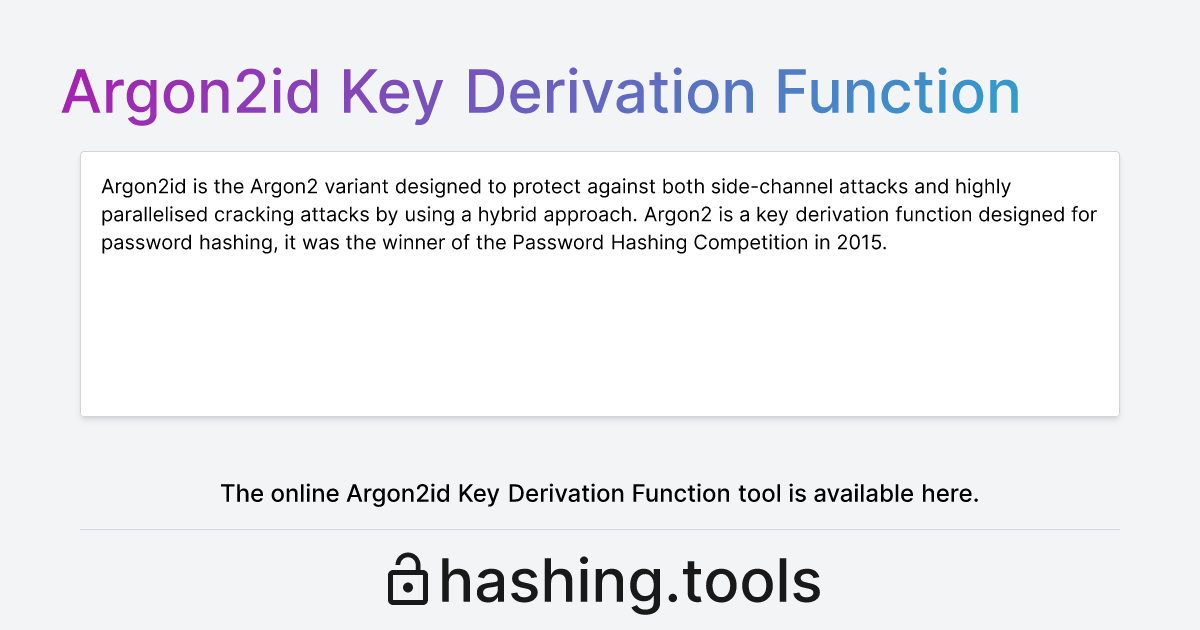 Argon2id Key Derivation Function

Argon2id is the Argon2 variant designed to protect against both side-channel attacks and highly parallelised cracking attacks by using a hybrid approach. Argon2 is a key derivation function designed for password hashing, it was the winner of the Password Hashing Competition in 2015.

The online Argon2id Key Derivation Function tool is available here.

hashing.tools